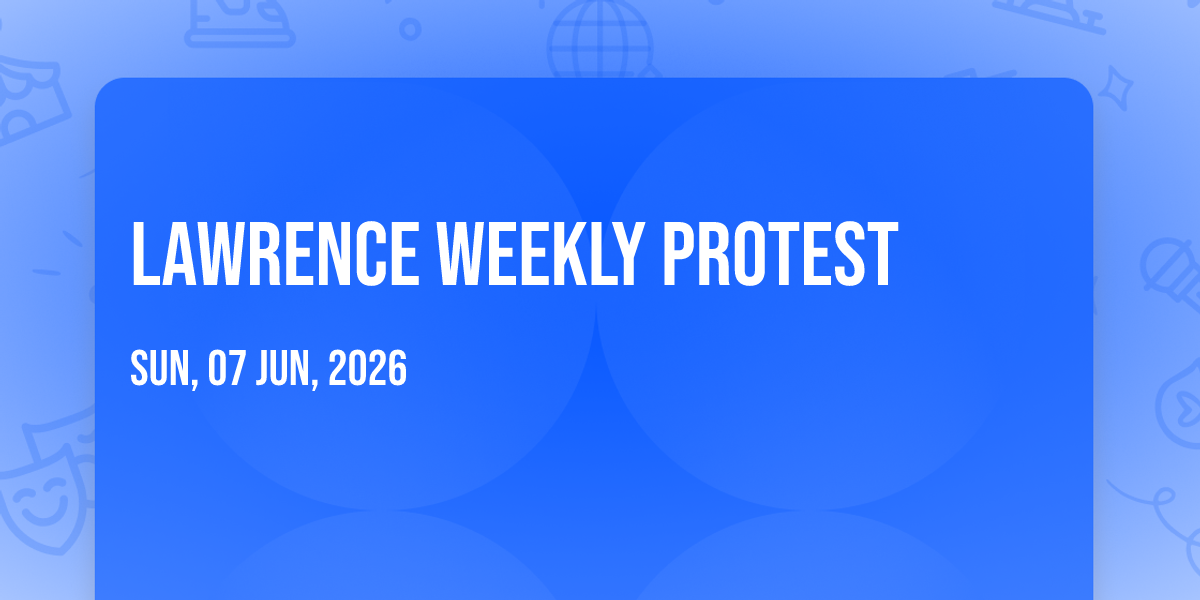 LAWRENCE WEEKLY PROTEST

SUN, 07 JUN, 2026